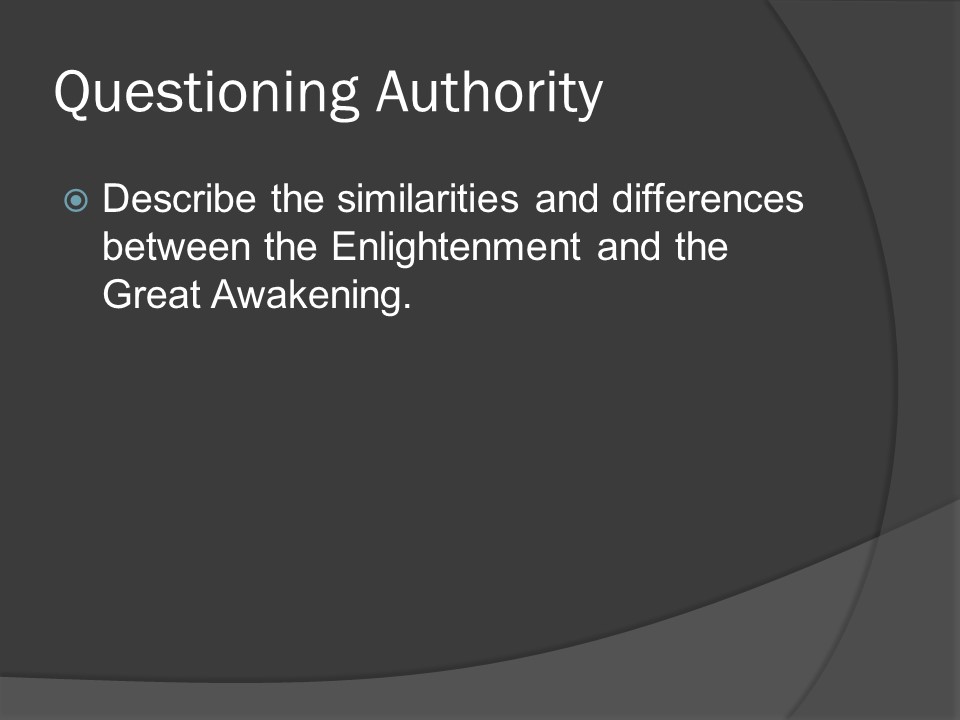 Questioning Authority

Describe the similarities and differences between the Enlightenment and the Great Awakening.